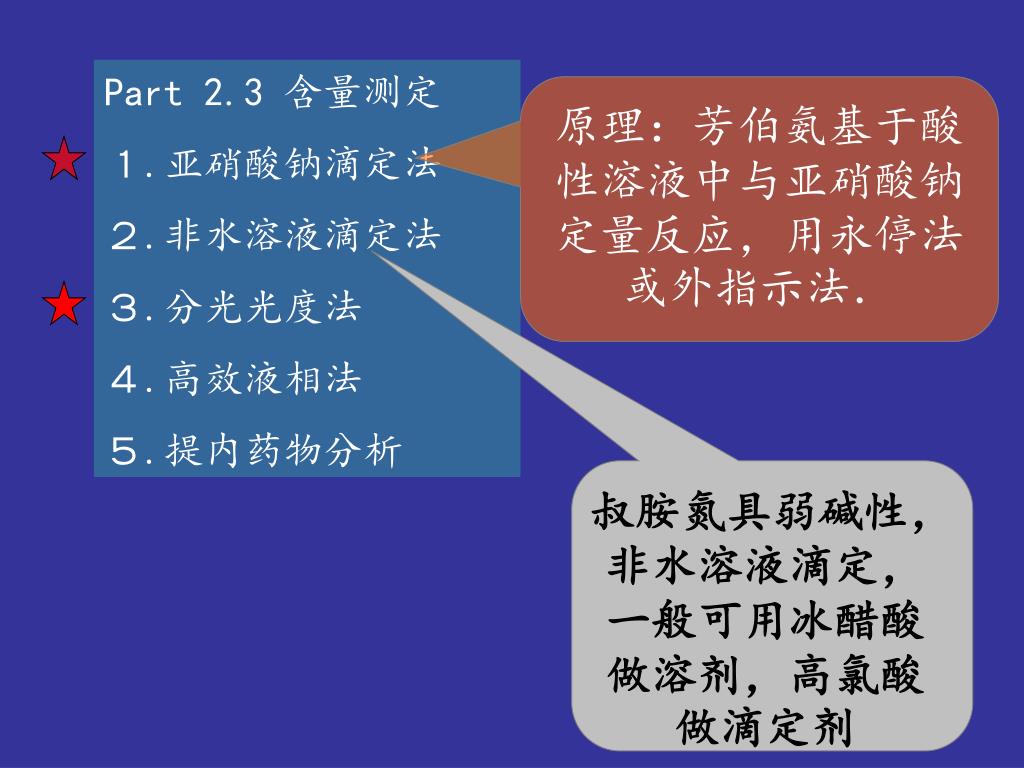 Part 2.3 含量测定

１.亚硝酸钠滴定法

２.非水溶液滴定法

３.分光光度法

４.高效液相法

５.提内药物分析

原理：芳伯氨基于酸性溶液中与亚硝酸钠定量反应，用永停法或外指示法.

叔胺氮具弱碱性，非水溶液滴定，一般可用冰醋酸做溶剂，高氯酸做滴定剂